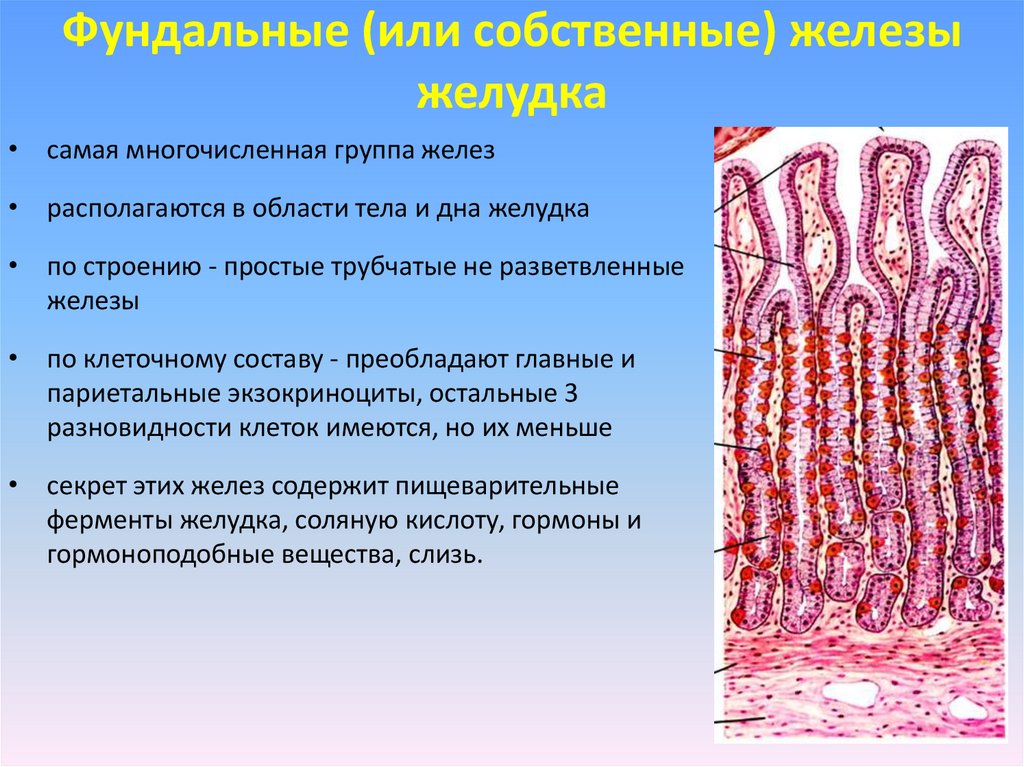 Фундальные (или собственные) железы желудка

• самая многочисленная группа желез

• располагаются в области тела и дна желудка

• по строению - простые трубчатые не разветвленные железы

• по клеточному составу - преобладают главные и париетальные экзокриноциты, остальные 3 разновидности клеток имеются, но их меньше

• секрет этих желез содержит пищеварительные ферменты желудка, соляную кислоту, гормоны и гормоноподобные вещества, слизь.